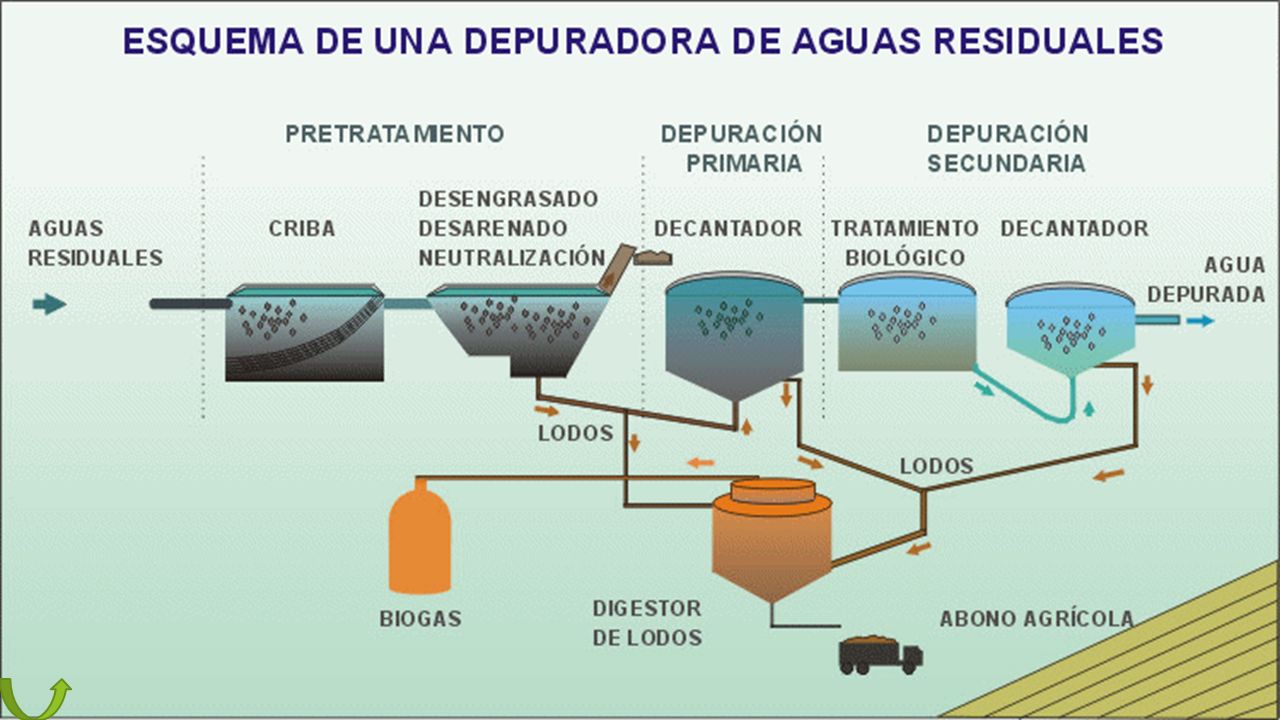 ESQUEMA DE UNA DEPURADORA DE AGUAS RESIDUALES

PRETRATAMIENTO

DEPURACIÓN PRIMARIA

DEPURACIÓN SECUNDARIA

AGUAS RESIDUALES

CRIBA

DESENGRASADO DESARENADO NEUTRALIZACIÓN

DECANTADOR

TRATAMIENTO BIOLÓGICO

DECANTADOR

AGUA DEPURADA

LODOS

LODOS

BIOGAS

DIGESTOR DE LODOS

ABONO AGRÍCOLA